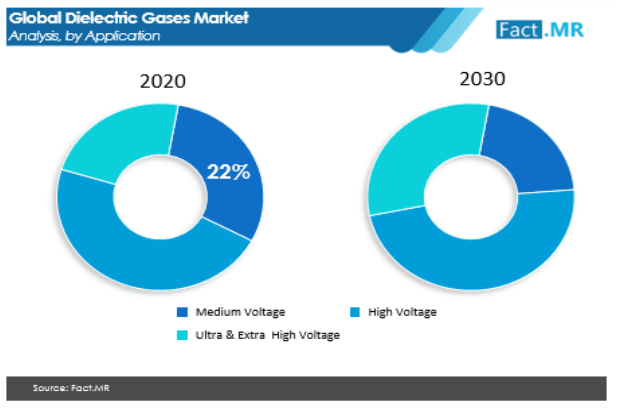 Global Dielectric Gases Market
Analysis, by Application

Fact.MR

2020

22%

2030

Medium Voltage
High Voltage
Ultra & Extra High Voltage

Source: Fact.MR